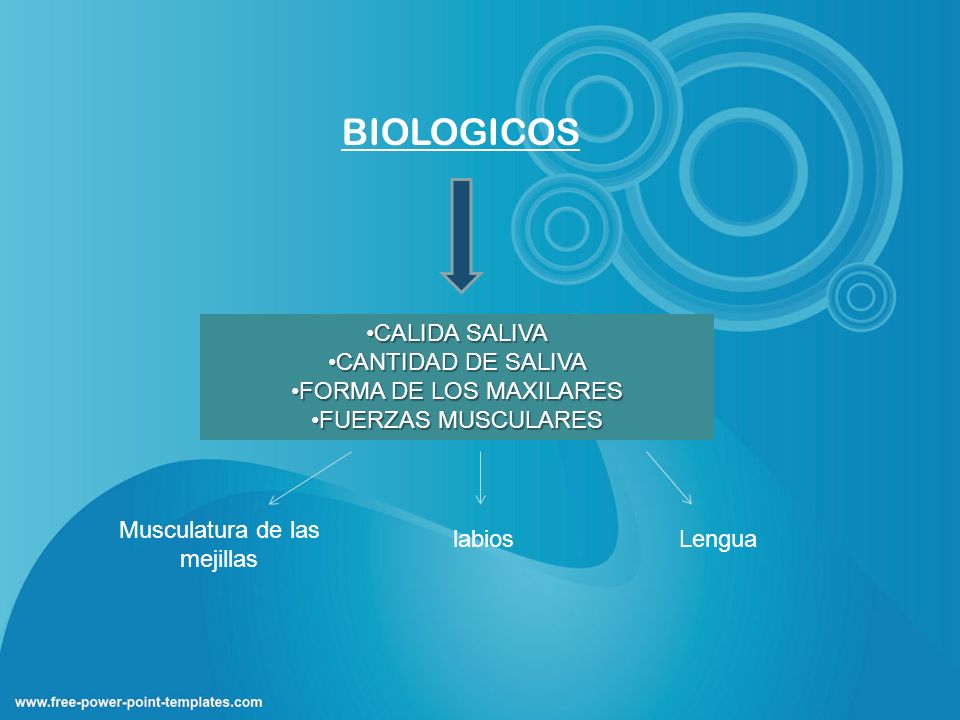 BIOLOGICOS

•CALIDA SALIVA
•CANTIDAD DE SALIVA
•FORMA DE LOS MAXILARES
•FUERZAS MUSCULARES

Musculatura de las mejillas

labios

Lengua

www.free-power-point-templates.com